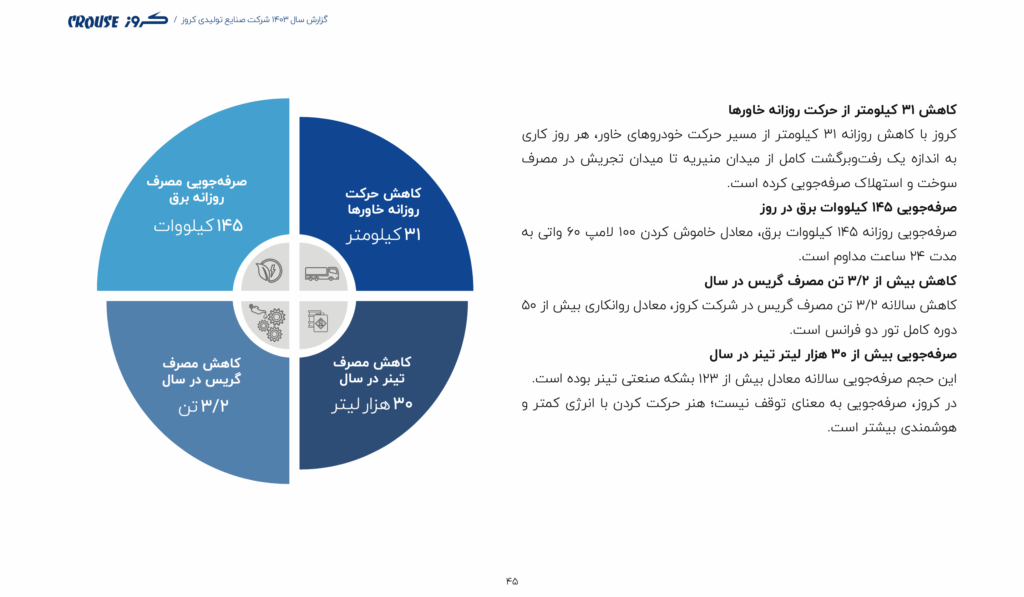 CROUSE کروز / گزارش سال ۱۴۰۳ شرکت صنایع تولیدی کروز

کاهش ۳۱ کیلومتر از حرکت روزانه خاورها
کروز با کاهش روزانه ۳۱ کیلومتر از مسیر حرکت خودروهای خاور، هر روز کاری به اندازه یک رفت‌وبرگشت کامل از میدان منیریه تا میدان تجریش در مصرف سوخت و استهلاک صرفه‌جویی کرده است.

صرفه‌جویی ۱۴۵ کیلووات برق در روز
صرفه‌جویی روزانه ۱۴۵ کیلووات برق، معادل خاموش کردن ۱۰۰ لامپ ۶۰ واتی به مدت ۲۴ ساعت مداوم است.

کاهش بیش از ۳/۲ تن مصرف گریس در سال
کاهش سالانه ۳/۲ تن مصرف گریس در شرکت کروز، معادل روانکاری بیش از ۵۰ دوره کامل تور دو فرانس است.

صرفه‌جویی بیش از ۳۰ هزار لیتر تینر در سال
این حجم صرفه‌جویی سالانه معادل بیش از ۱۲۳ بشکه صنعتی تینر بوده است.
در کروز، صرفه‌جویی به معنای توقف نیست؛ هنر حرکت کردن با انرژی کمتر و هوشمندی بیشتر است.

صرفه‌جویی مصرف روزانه برق
۱۴۵ کیلووات

کاهش حرکت روزانه خاورها
۳۱ کیلومتر

کاهش مصرف گریس در سال
۳/۲ تن

کاهش مصرف تینر در سال
۳۰ هزار لیتر

۴۵